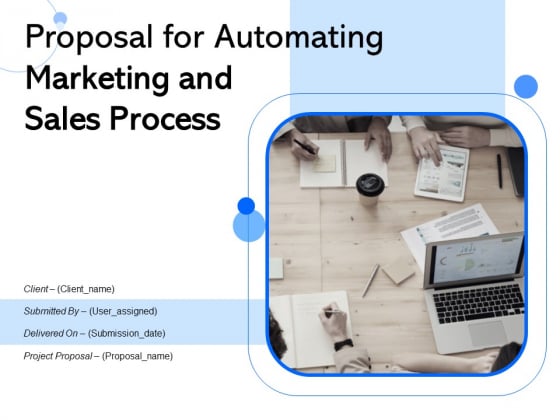 Proposal for Automating Marketing and Sales Process

Client – (Client_name)

Submitted By – (User_assigned)

Delivered On – (Submission_date)

Project Proposal – (Proposal_name)